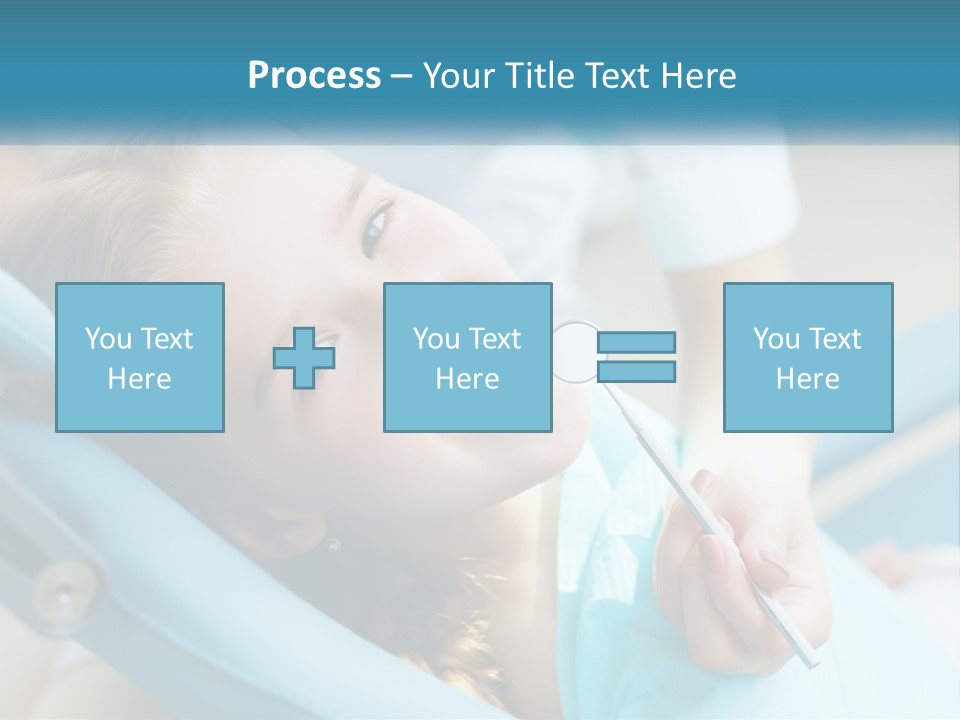 Process – Your Title Text Here

You Text Here

You Text Here

You Text Here